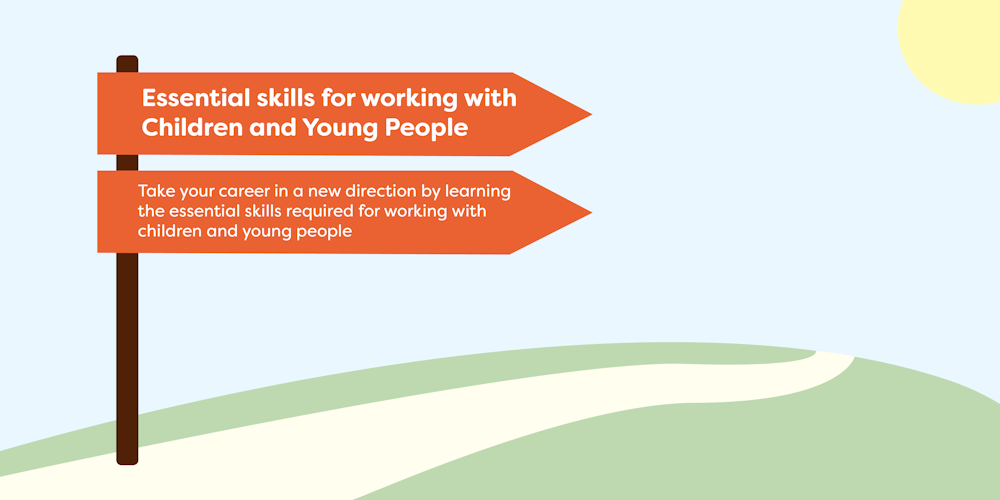 Essential skills for working with Children and Young People

Take your career in a new direction by learning the essential skills required for working with children and young people